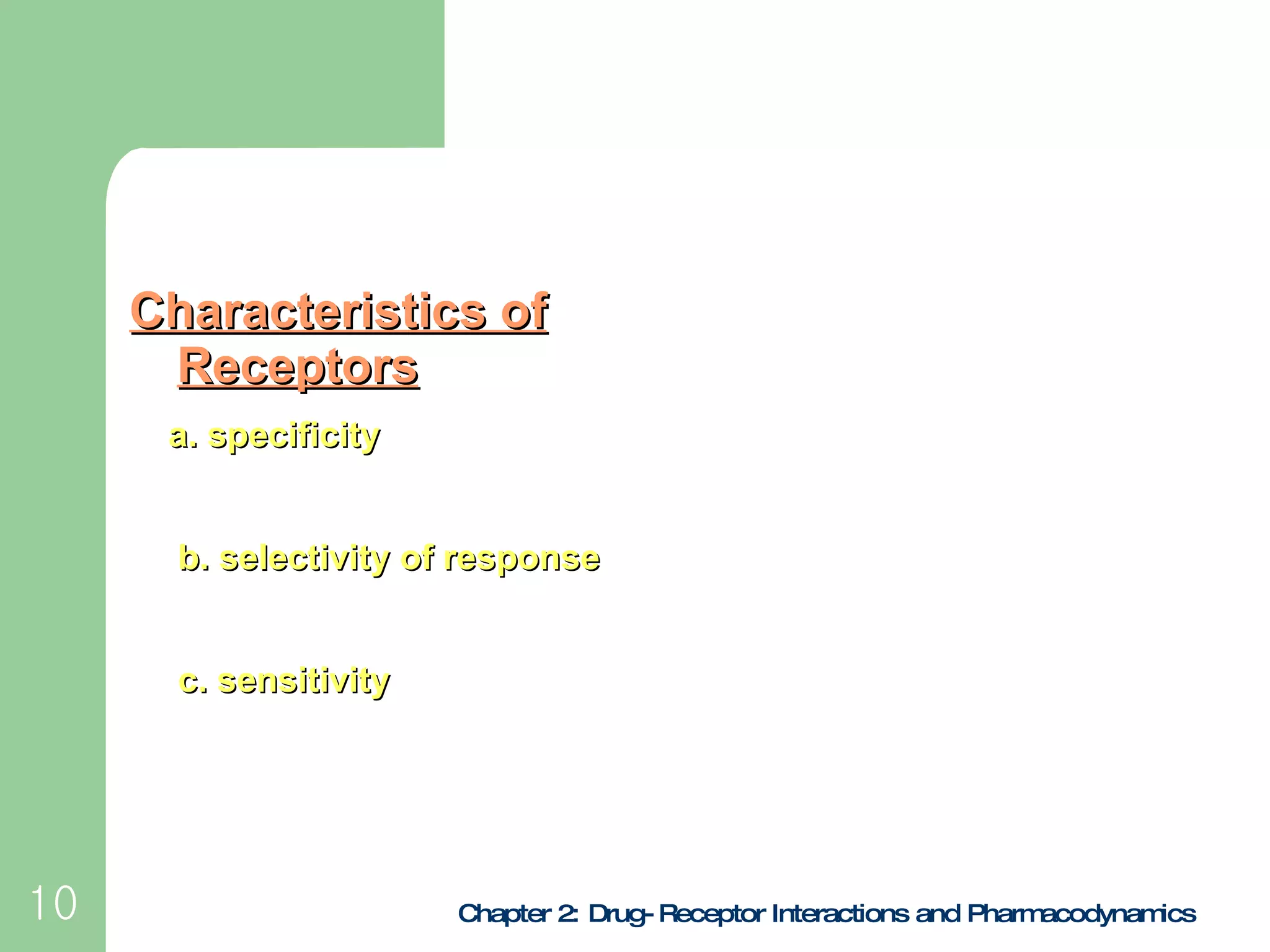 Characteristics of Receptors

a. specificity

b. selectivity of response

c. sensitivity

10

Chapter 2: Drug- Receptor Interactions and Pharmacodynamics